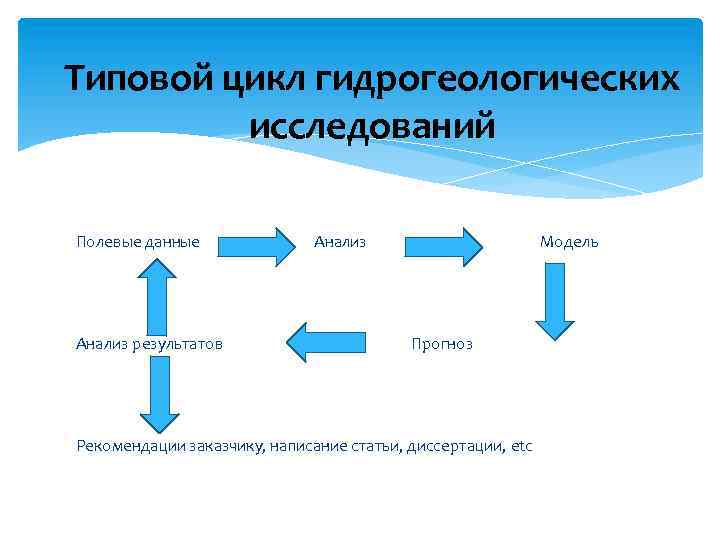 Типовой цикл гидрогеологических исследований

Полевые данные

Анализ

Модель

Анализ результатов

Прогноз

Рекомендации заказчику, написание статьи, диссертации, etc